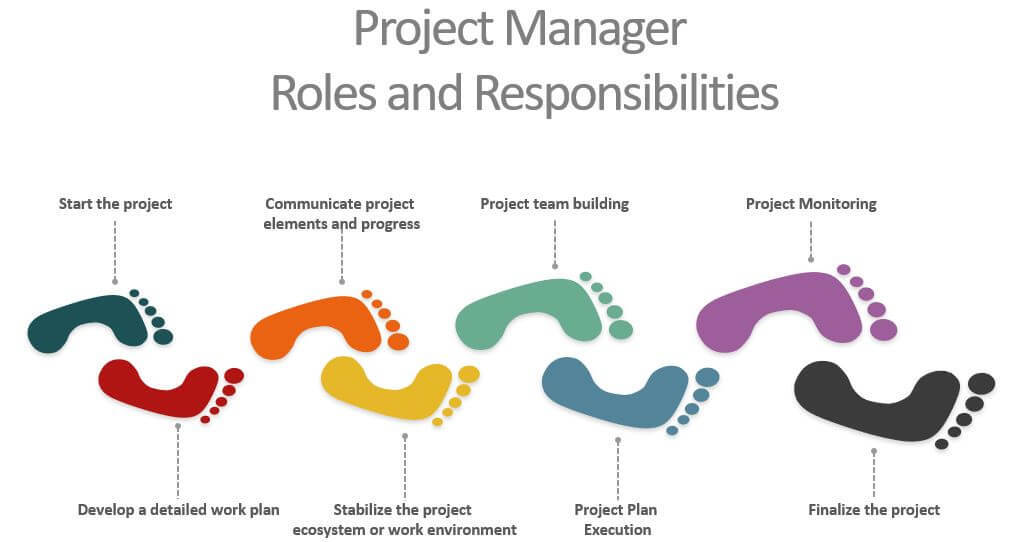 Project Manager
Roles and Responsibilities

Start the project

Communicate project elements and progress

Project team building

Project Monitoring

Develop a detailed work plan

Stabilize the project ecosystem or work environment

Project Plan Execution

Finalize the project